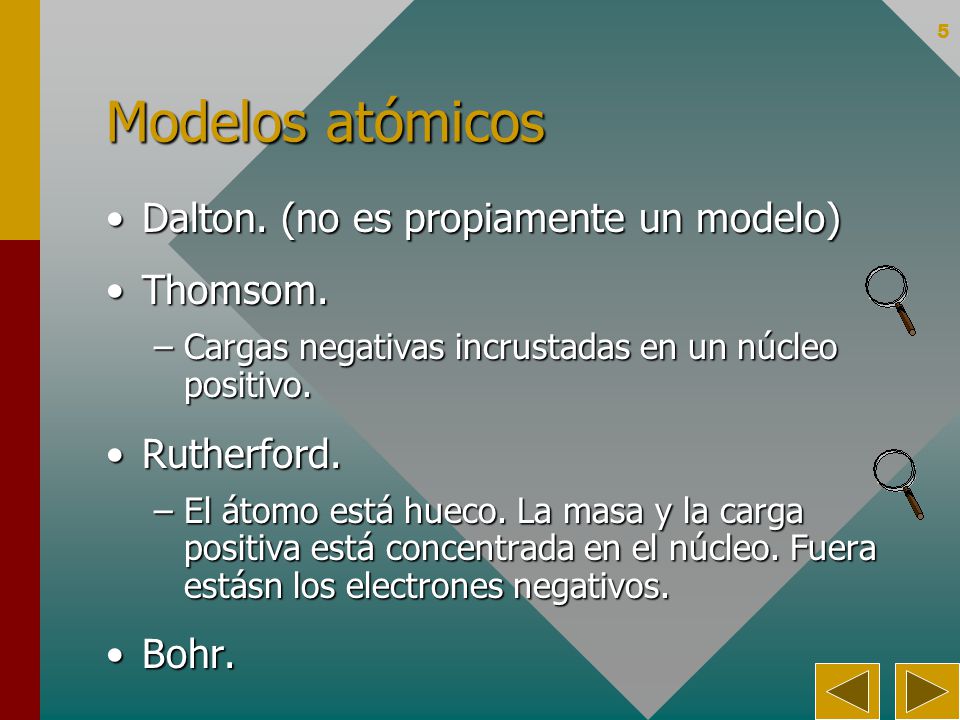 5

Modelos atómicos

• Dalton. (no es propiamente un modelo)

• Thomsom.
– Cargas negativas incrustadas en un núcleo positivo.

• Rutherford.
– El átomo está hueco. La masa y la carga positiva está concentrada en el núcleo. Fuera estásn los electrones negativos.

• Bohr.